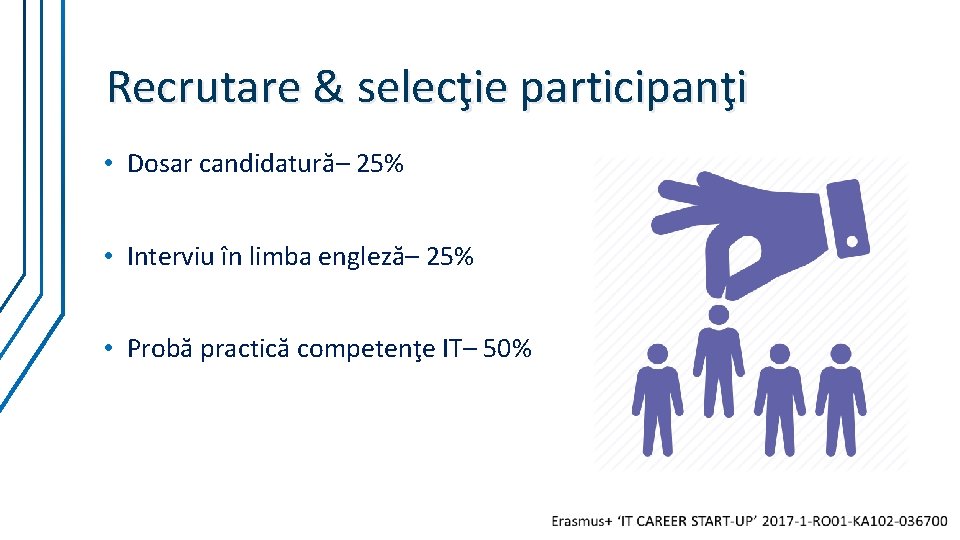 Recrutare & selecţie participanţi

• Dosar candidatură– 25%

• Interviu în limba engleză– 25%

• Probă practică competenţe IT– 50%

Erasmus+ 'IT CAREER START-UP' 2017-1-RO01-KA102-036700